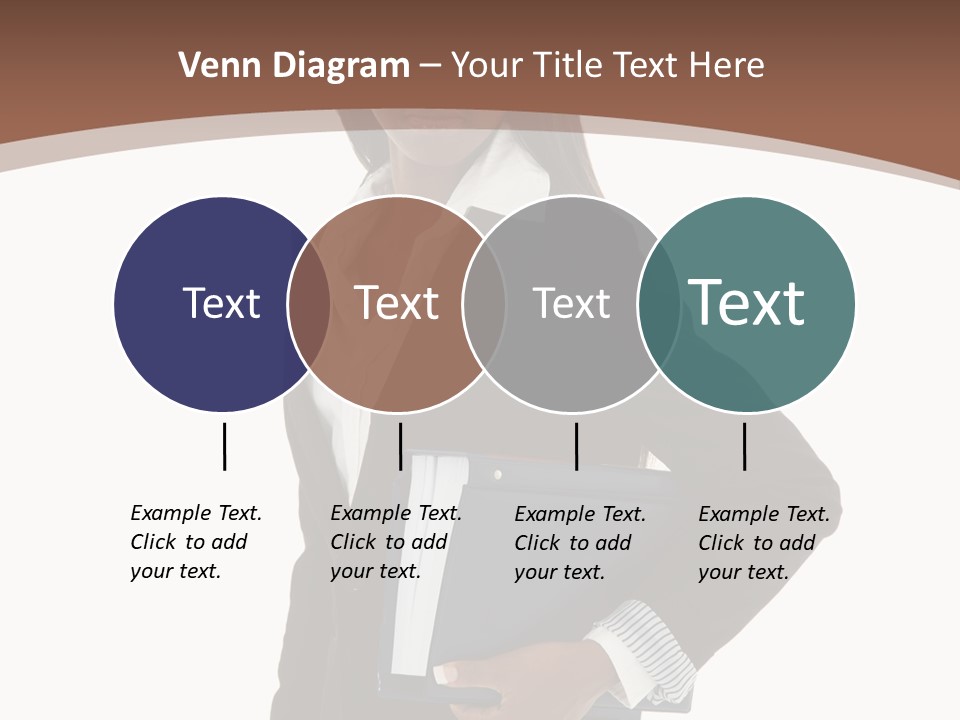 Venn Diagram – Your Title Text Here

Text

Text

Text

Text

Example Text. Click to add your text.

Example Text. Click to add your text.

Example Text. Click to add your text.

Example Text. Click to add your text.